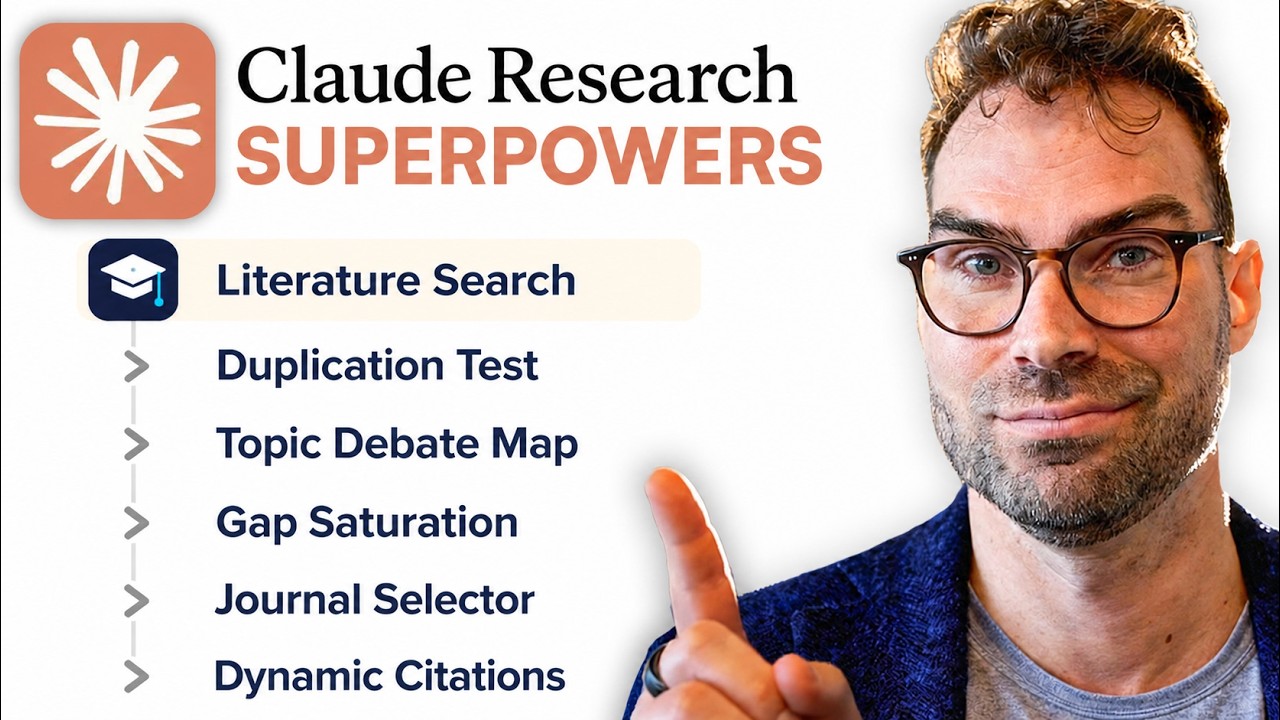 Claude Research
SUPERPOWERS

Literature Search
Duplication Test
Topic Debate Map
Gap Saturation
Journal Selector
Dynamic Citations